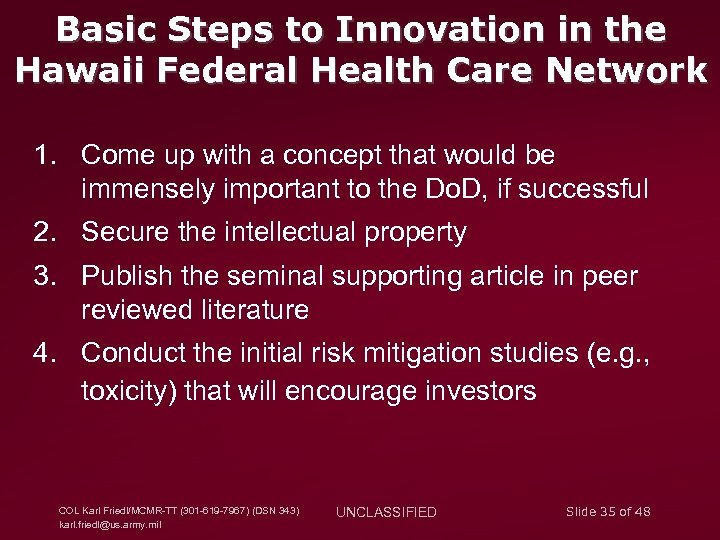 Basic Steps to Innovation in the Hawaii Federal Health Care Network

1. Come up with a concept that would be immensely important to the DoD, if successful
2. Secure the intellectual property
3. Publish the seminal supporting article in peer reviewed literature
4. Conduct the initial risk mitigation studies (e.g., toxicity) that will encourage investors

COL Karl Friedl/MCMR-TT (301-619-7967) (DSN 343)
karl.friedl@us.army.mil

UNCLASSIFIED

Slide 35 of 48